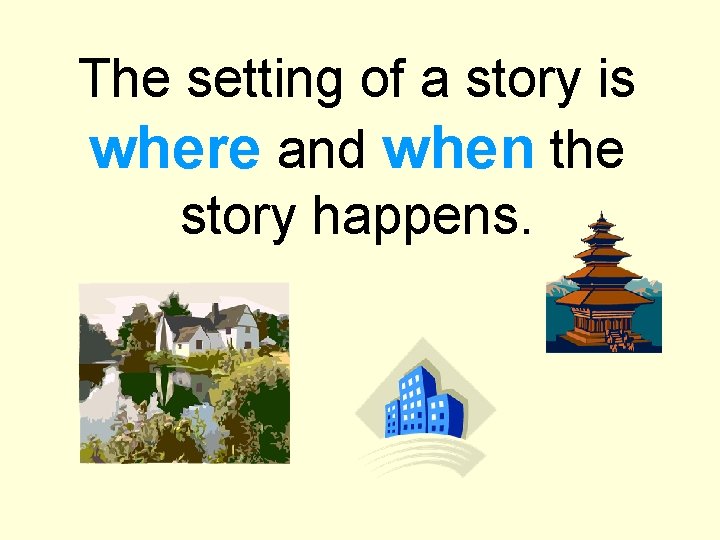 The setting of a story is where and when the story happens.